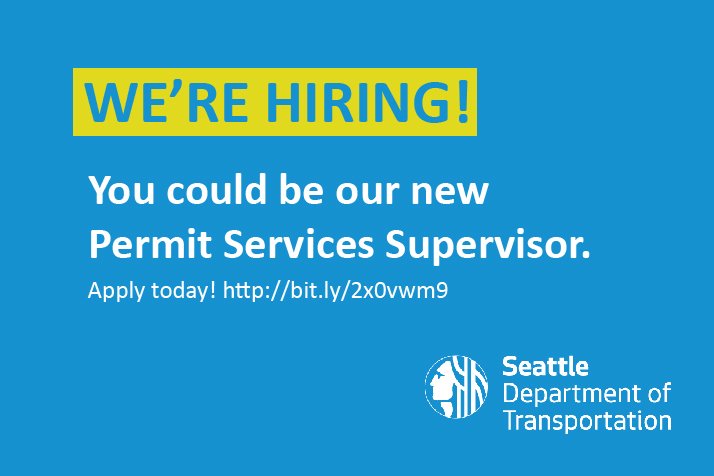 WE'RE HIRING!

You could be our new Permit Services Supervisor.

Apply today! http://bit.ly/2x0vwm9

Seattle Department of Transportation